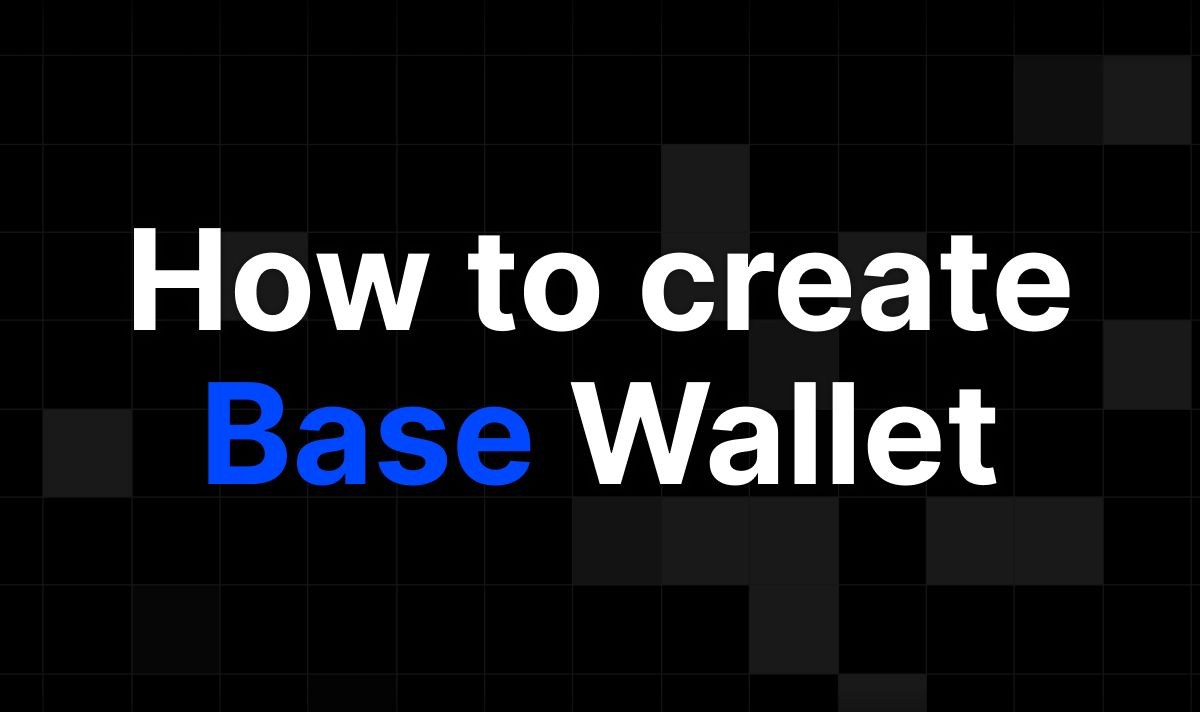 How to create Base Wallet